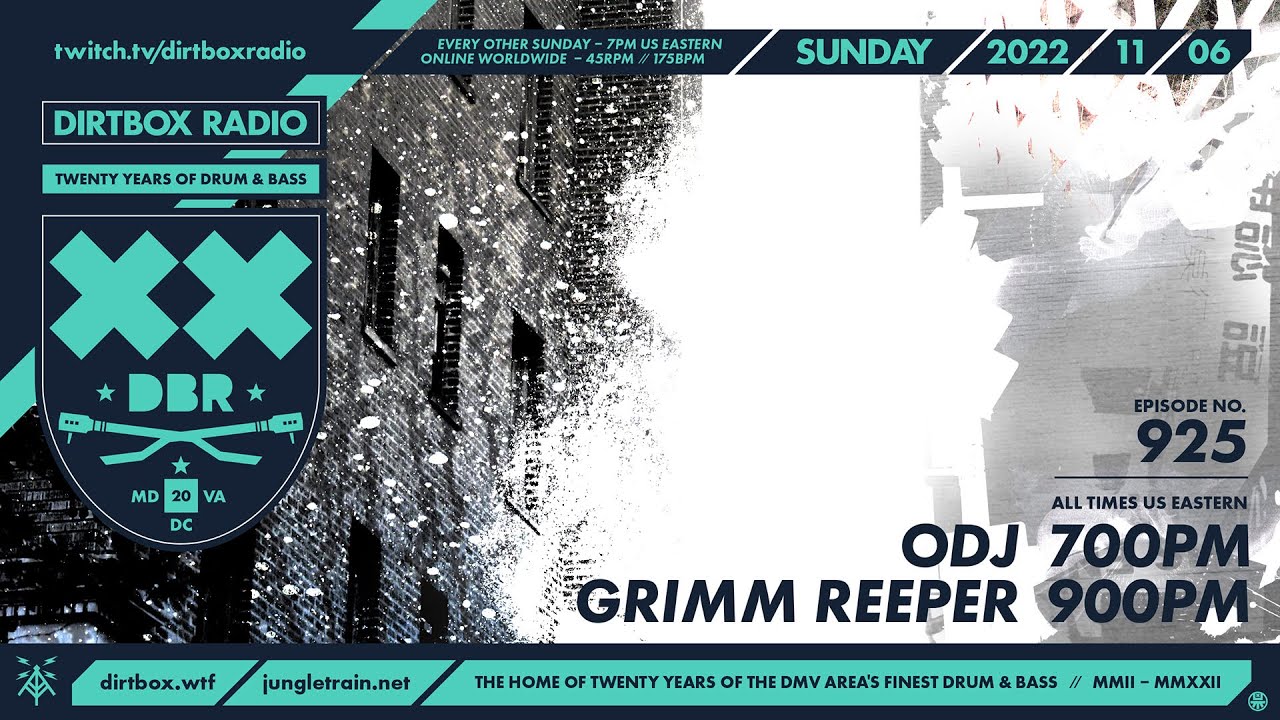 twitch.tv/dirtboxradio

EVERY OTHER SUNDAY – 7PM US EASTERN
ONLINE WORLDWIDE – 45RPM // 175BPM

SUNDAY 2022 11 06

DIRTBOX RADIO

TWENTY YEARS OF DRUM & BASS

XX

DBR

MD 20 VA
DC

EPISODE NO.
925

ALL TIMES US EASTERN

ODJ 700PM
GRIMM REEPER 900PM

dirtbox.wtf

jungletrain.net

THE HOME OF TWENTY YEARS OF THE DMV AREA'S FINEST DRUM & BASS // MMII – MMXXII